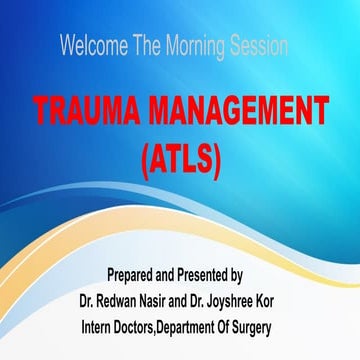 Welcome The Morning Session

TRAUMA MANAGEMENT (ATLS)

Prepared and Presented by
Dr. Redwan Nasir and Dr. Joyshree Kor
Intern Doctors,Department Of Surgery